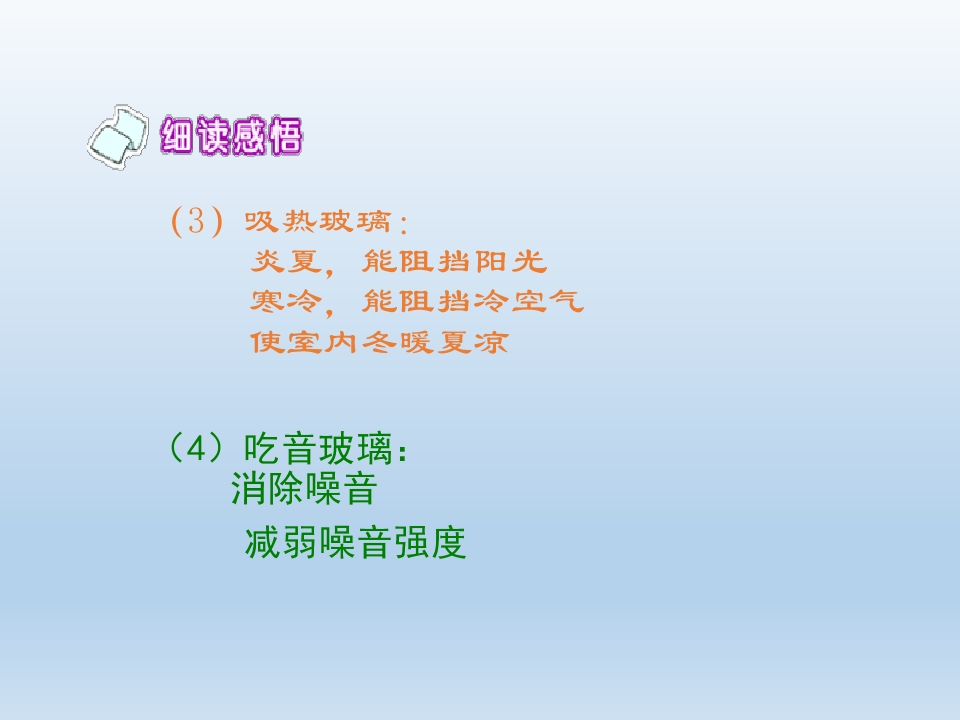 细读感悟

(3)吸热玻璃:
炎夏,能阻挡阳光
寒冷,能阻挡冷空气
使室内冬暖夏凉

(4)吃音玻璃:
消除噪音
减弱噪音强度